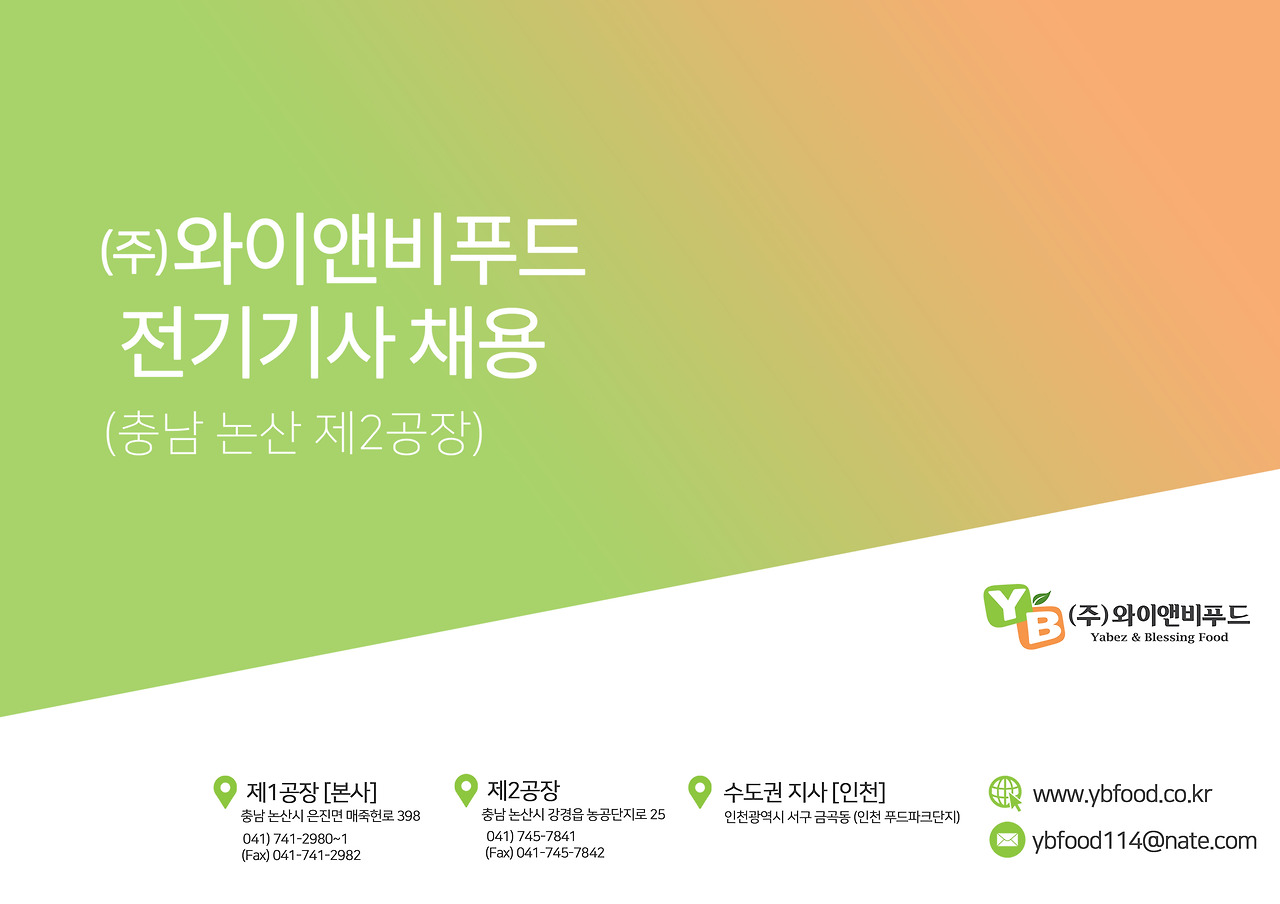 (주)와이앤비푸드
전기기사 채용
(충남 논산 제2공장)

YB (주)와이앤비푸드
Yabez & Blessing Food

제1공장 [본사]
충남 논산시 은진면 매죽헌로 398
041) 741-2980~1
(Fax) 041-741-2982

제2공장
충남 논산시 강경읍 농공단지로 25
041) 745-7841
(Fax) 041-745-7842

수도권 지사 [인천]
인천광역시 서구 금곡동 (인천 푸드파크단지)

www.ybfood.co.kr
ybfood114@nate.com